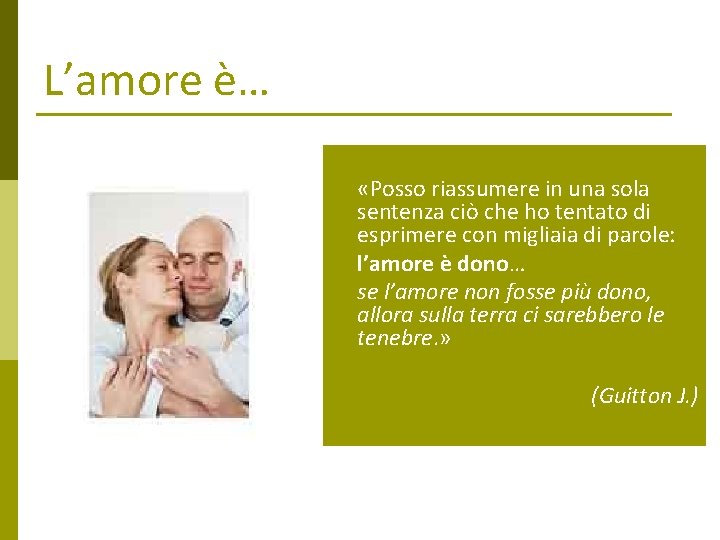 L’amore è…

«Posso riassumere in una sola sentenza ciò che ho tentato di esprimere con migliaia di parole:
l’amore è dono…
se l’amore non fosse più dono, allora sulla terra ci sarebbero le tenebre.»

(Guitton J.)